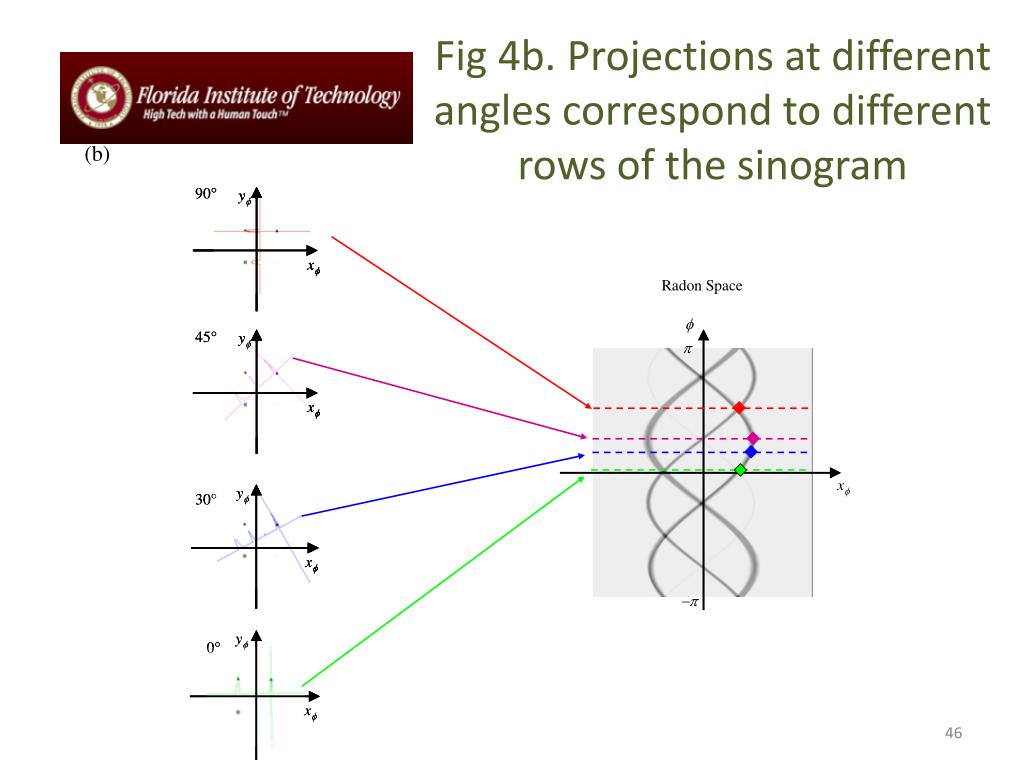 Florida Institute of Technology
High Tech with a Human Touch™

Fig 4b. Projections at different angles correspond to different rows of the sinogram

(b)

90° $y_\phi$ $x_\phi$

45° $y_\phi$ $x_\phi$

30° $y_\phi$ $x_\phi$

0° $y_\phi$ $x_\phi$

Radon Space

$\phi$

$\pi$

$x_\phi$

$-\pi$

46